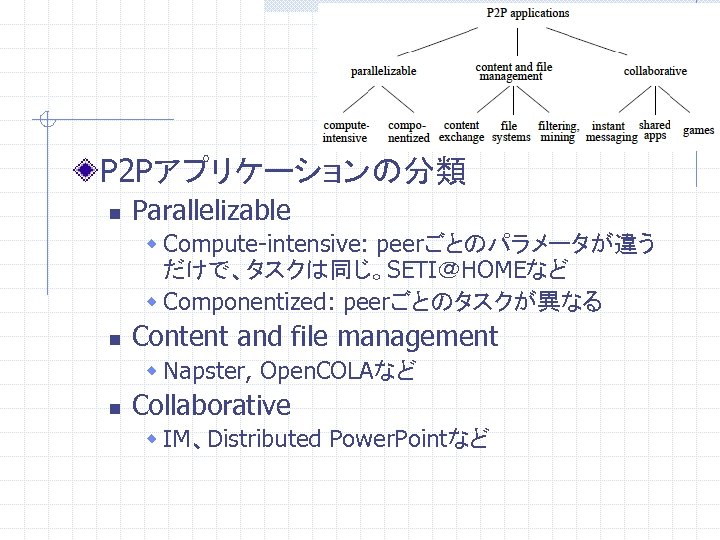 P2P applications

parallelizable

content and file management

collaborative

compute-intensive

compo-nentized

content exchange

file systems

filtering, mining

instant messaging

shared apps

games

P2Pアプリケーションの分類

Parallelizable

Compute-intensive: peerごとのパラメータが違うだけで、タスクは同じ。SETI@HOMEなど

Componentized: peerごとのタスクが異なる

Content and file management

Napster, OpenCOLAなど

Collaborative

IM、Distributed PowerPointなど